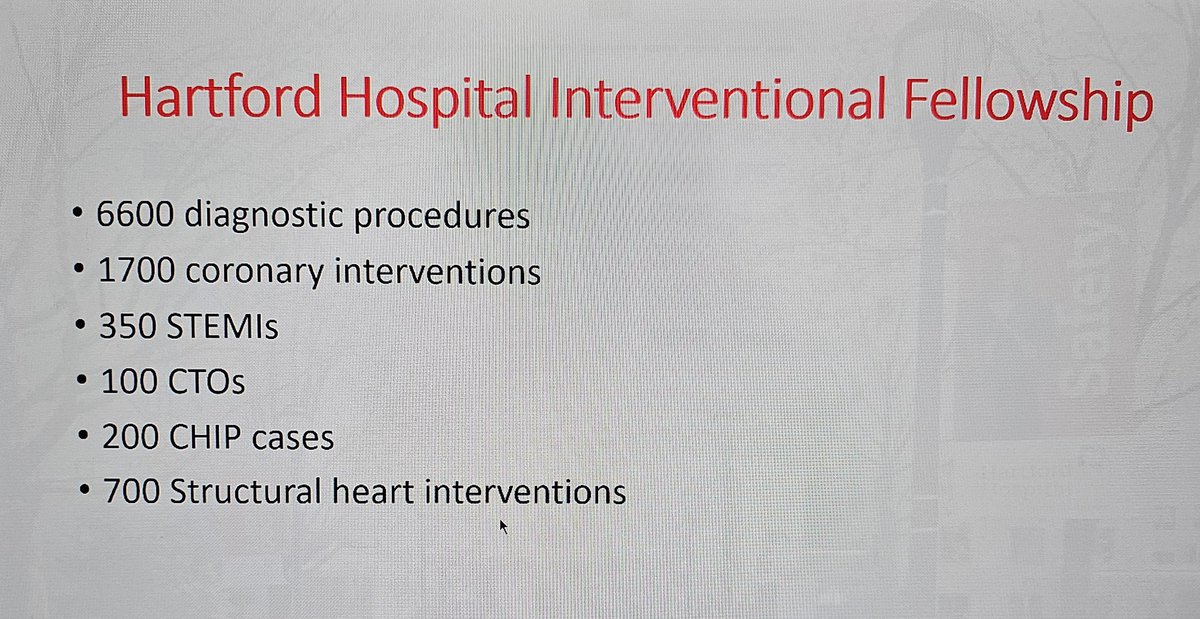 Hartford Hospital Interventional Fellowship

• 6600 diagnostic procedures
• 1700 coronary interventions
• 350 STEMIs
• 100 CTOs
• 200 CHIP cases
• 700 Structural heart interventions